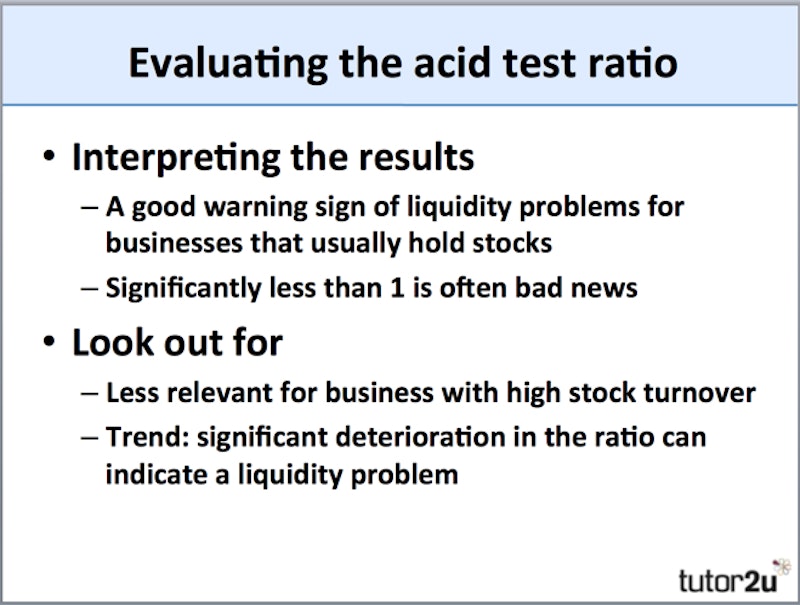 Evaluating the acid test ratio

• Interpreting the results
– A good warning sign of liquidity problems for businesses that usually hold stocks
– Significantly less than 1 is often bad news

• Look out for
– Less relevant for business with high stock turnover
– Trend: significant deterioration in the ratio can indicate a liquidity problem

tutor2u